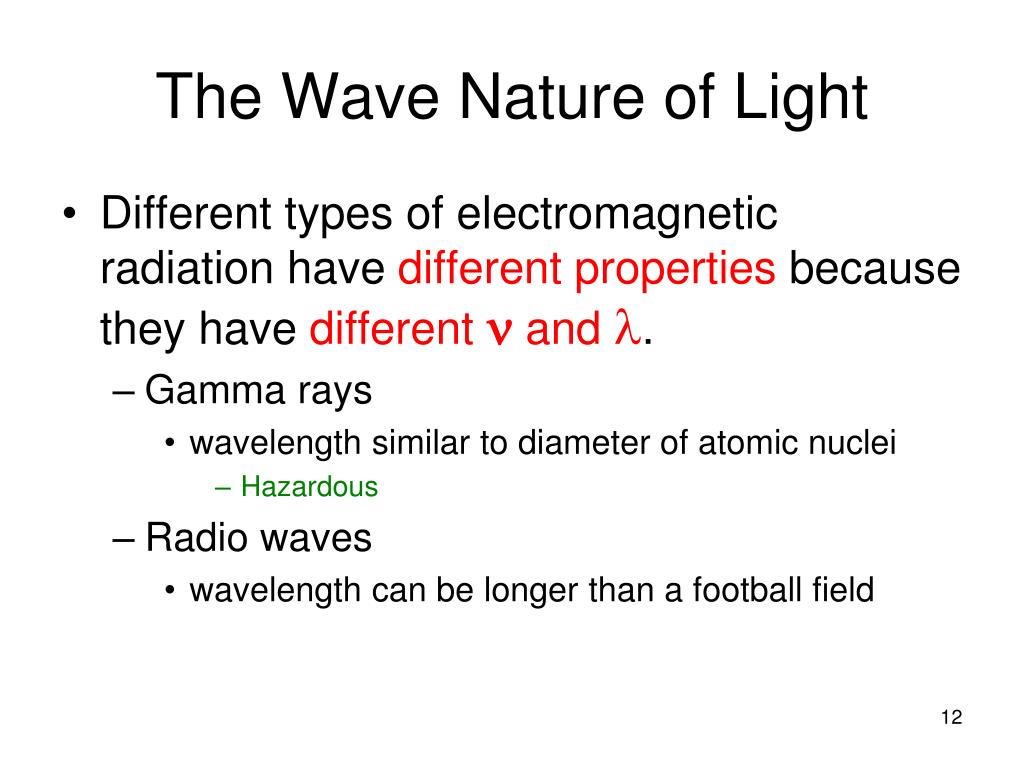 The Wave Nature of Light

• Different types of electromagnetic radiation have different properties because they have different $\nu$ and $\lambda$.

– Gamma rays

• wavelength similar to diameter of atomic nuclei

– Hazardous

– Radio waves

• wavelength can be longer than a football field

12